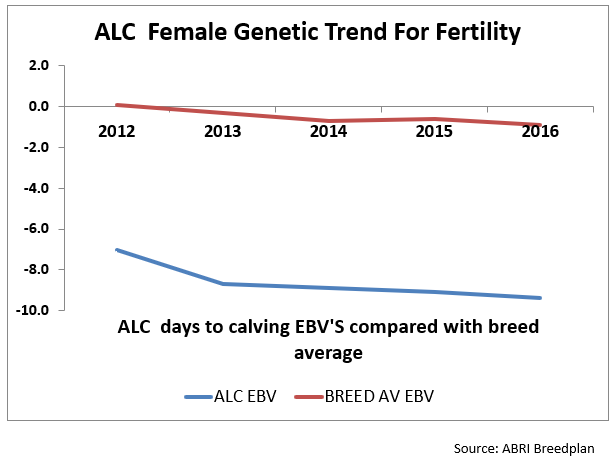 ALC Female Genetic Trend For Fertility

2.0
0.0
-2.0
-4.0
-6.0
-8.0
-10.0

2012
2013
2014
2015
2016

ALC days to calving EBV'S compared with breed average

ALC EBV
BREED AV EBV

Source: ABRI Breedplan